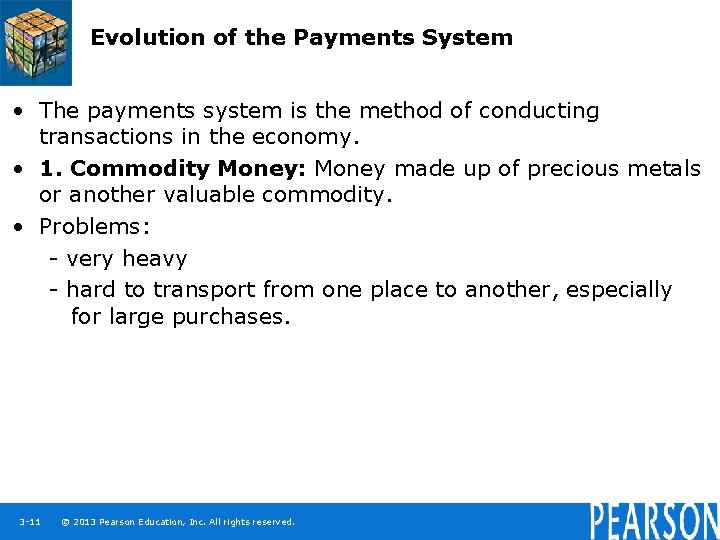 Evolution of the Payments System

• The payments system is the method of conducting transactions in the economy.

• 1. Commodity Money: Money made up of precious metals or another valuable commodity.

• Problems:
- very heavy
- hard to transport from one place to another, especially for large purchases.

3-11 © 2013 Pearson Education, Inc. All rights reserved.

PEARSON